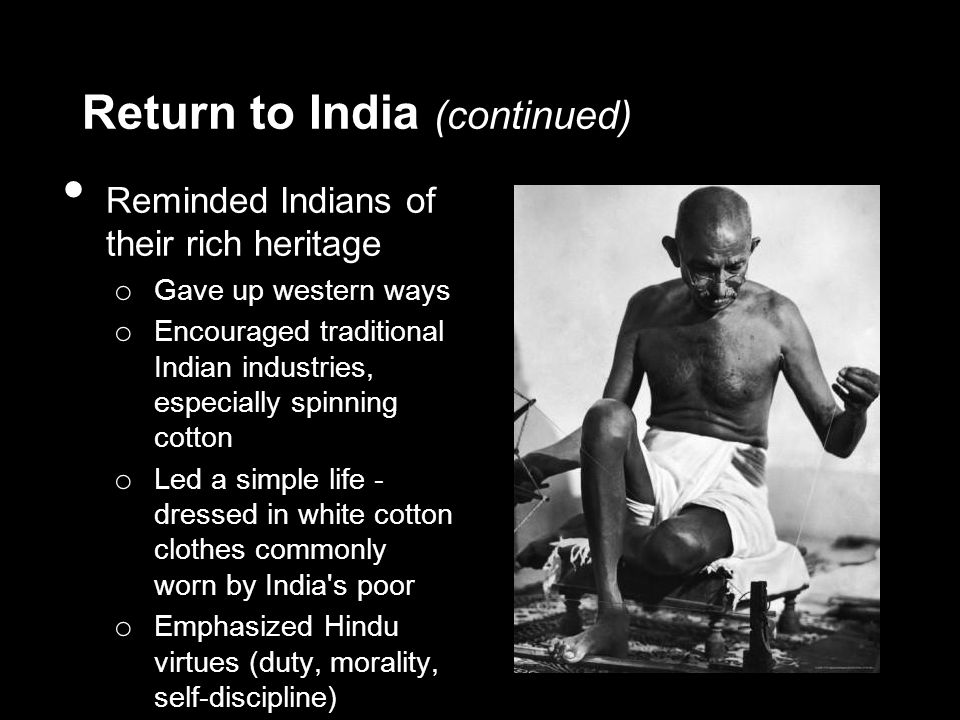 Return to India (continued)

• Reminded Indians of their rich heritage
 o Gave up western ways
 o Encouraged traditional Indian industries, especially spinning cotton
 o Led a simple life - dressed in white cotton clothes commonly worn by India's poor
 o Emphasized Hindu virtues (duty, morality, self-discipline)